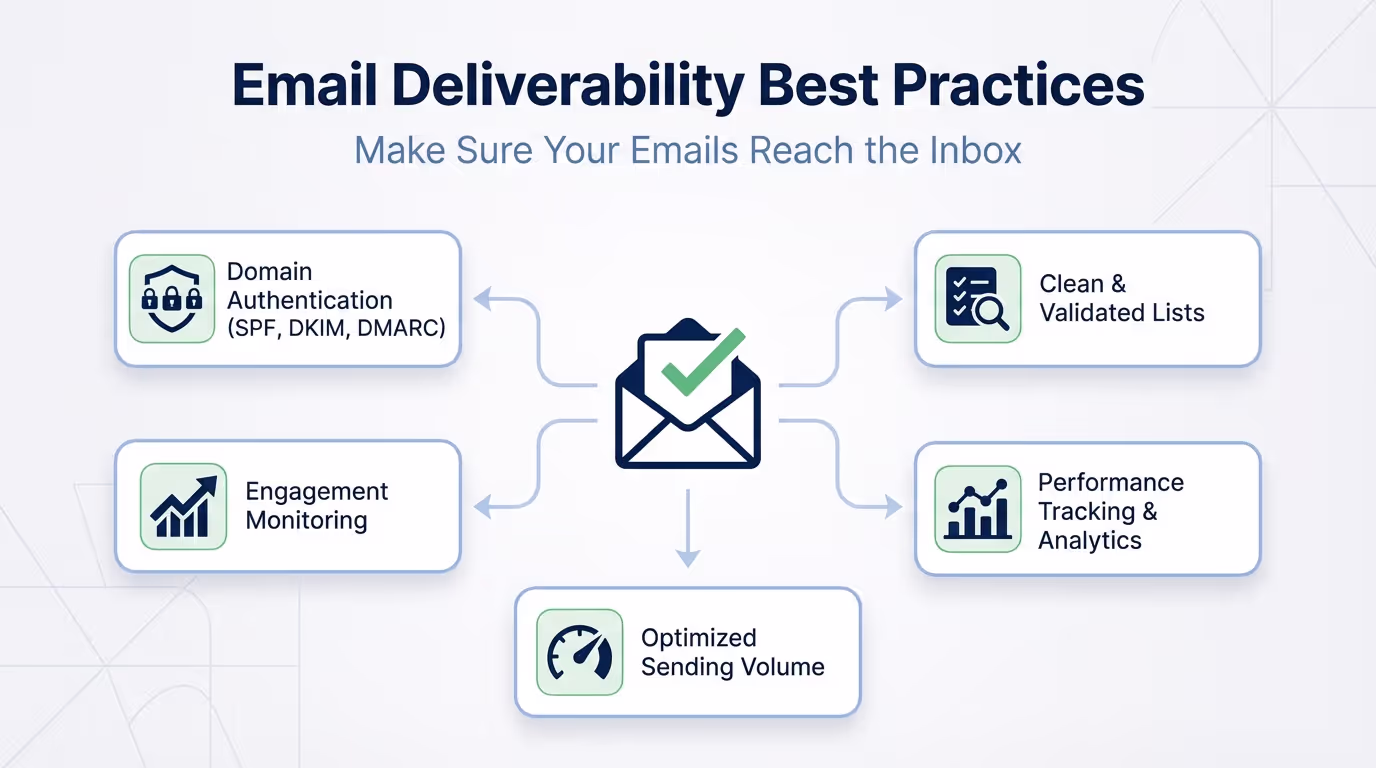 Email Deliverability Best Practices

Make Sure Your Emails Reach the Inbox

Domain Authentication (SPF, DKIM, DMARC)

Clean & Validated Lists

Engagement Monitoring

Performance Tracking & Analytics

Optimized Sending Volume